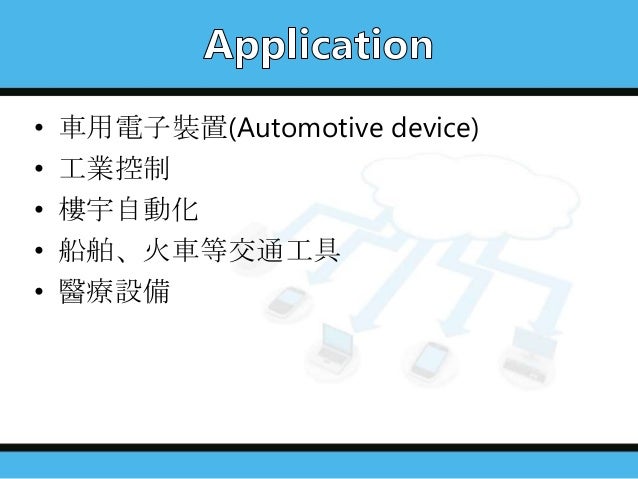 Application

• 車用電子裝置(Automotive device)
• 工業控制
• 樓宇自動化
• 船舶、火車等交通工具
• 醫療設備